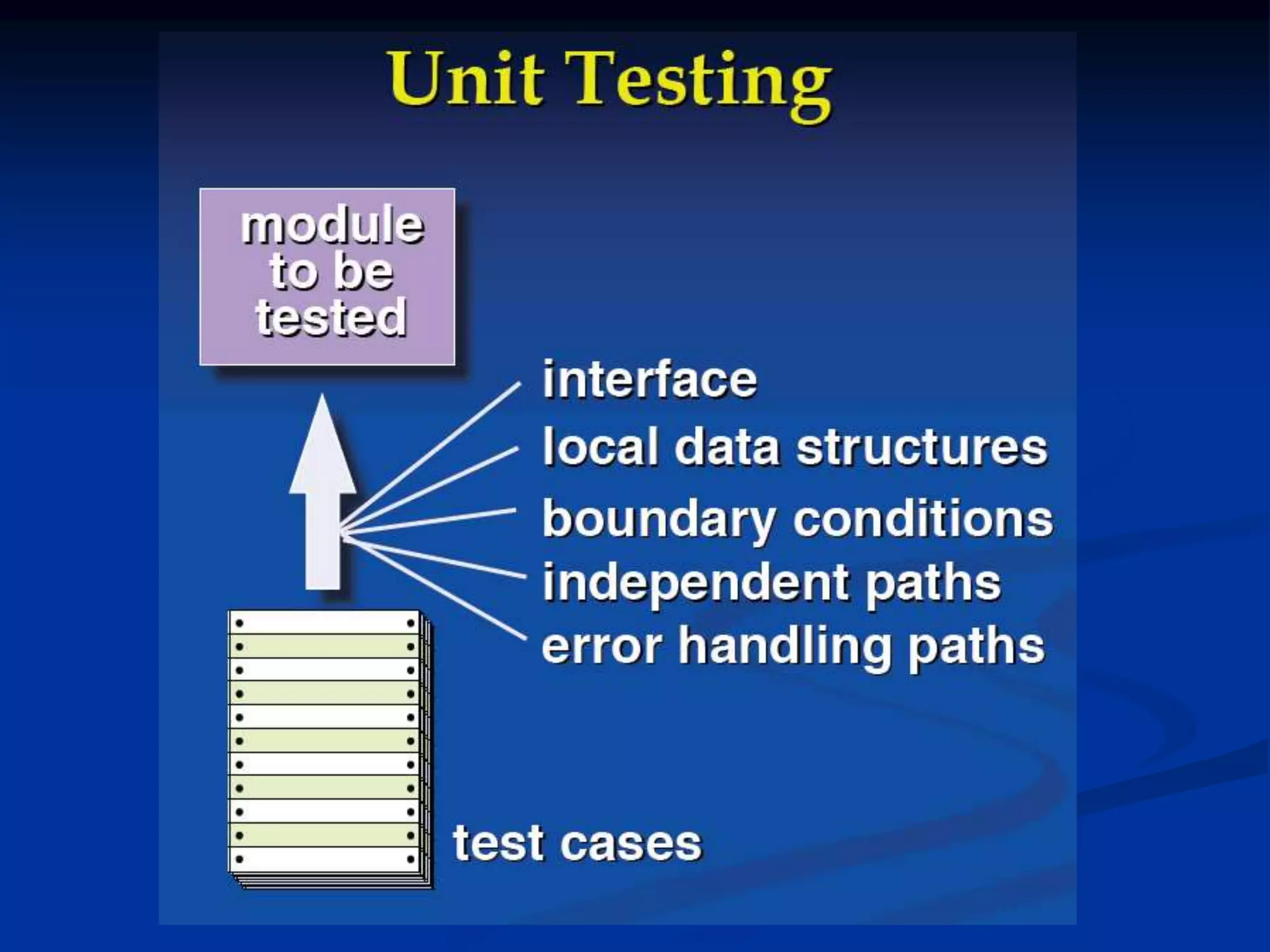 Unit Testing

module to be tested

interface
local data structures
boundary conditions
independent paths
error handling paths

test cases